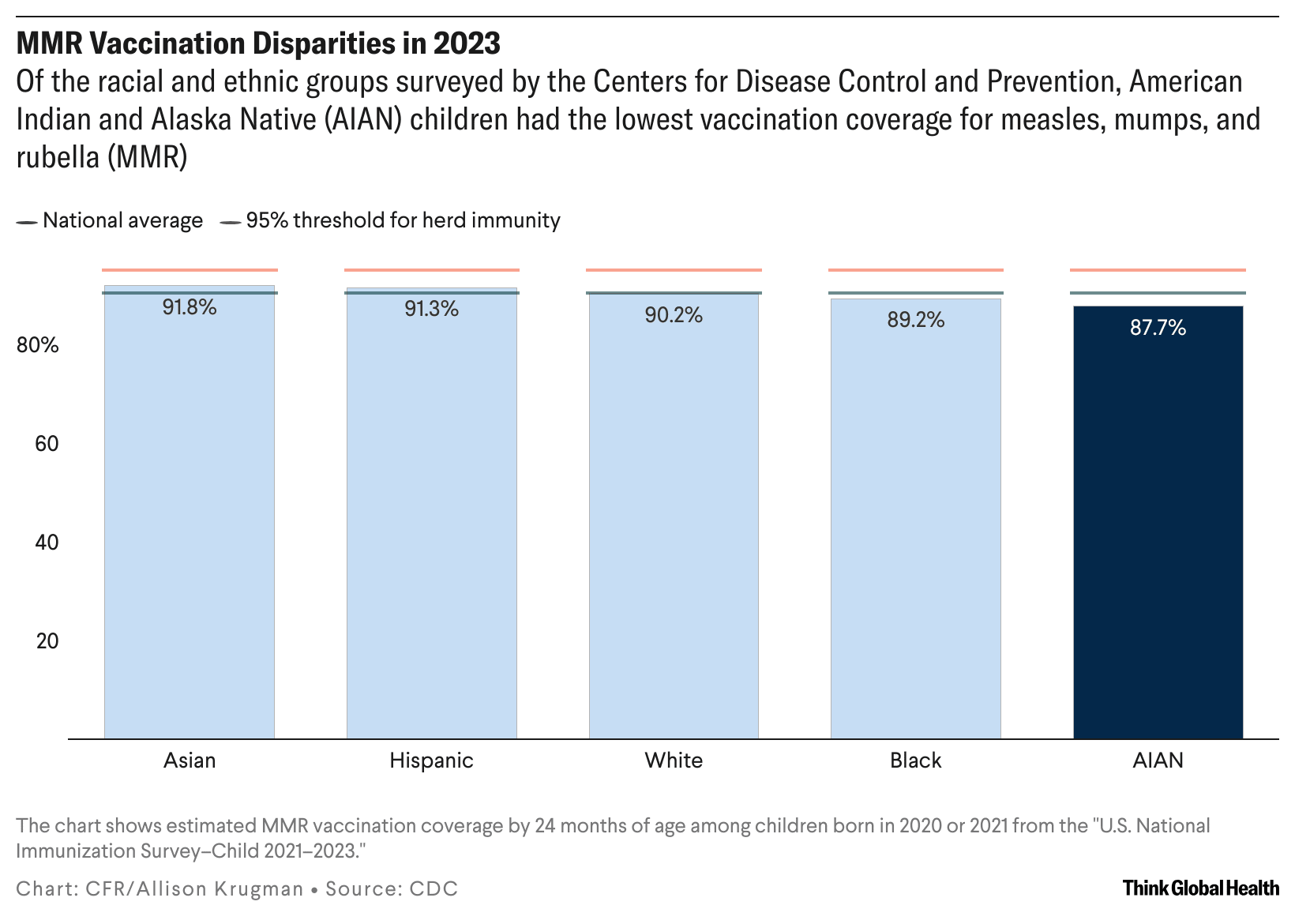 MMR Vaccination Disparities in 2023

Of the racial and ethnic groups surveyed by the Centers for Disease Control and Prevention, American Indian and Alaska Native (AIAN) children had the lowest vaccination coverage for measles, mumps, and rubella (MMR)

National average 95% threshold for herd immunity

80%
60
40
20

91.8%
91.3%
90.2%
89.2%
87.7%

Asian
Hispanic
White
Black
AIAN

The chart shows estimated MMR vaccination coverage by 24 months of age among children born in 2020 or 2021 from the "U.S. National Immunization Survey–Child 2021–2023."

Chart: CFR/Allison Krugman • Source: CDC

Think Global Health